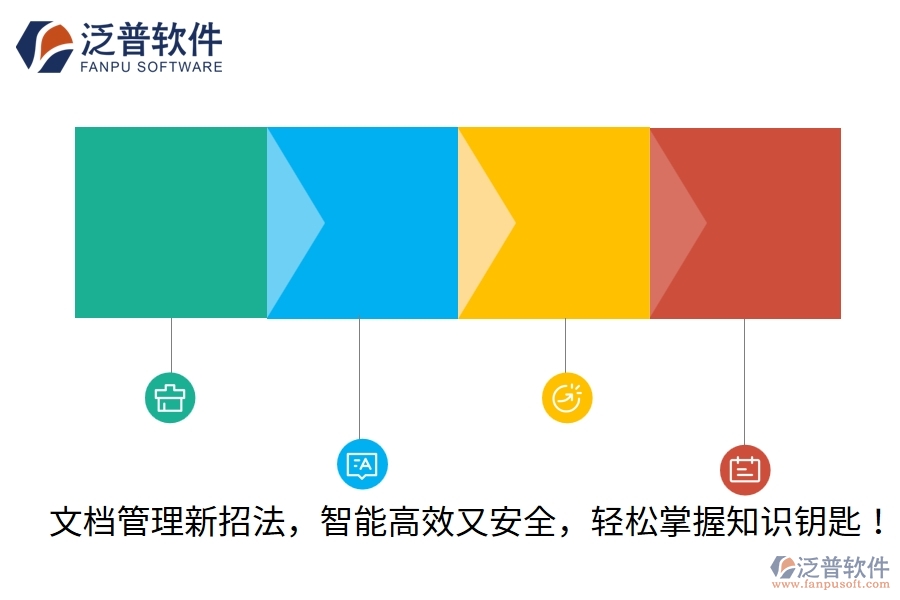 泛普软件
FANPU SOFTWARE

文档管理新招法，智能高效又安全，轻松掌握知识钥匙！

泛普软件
www.fanpusoft.com